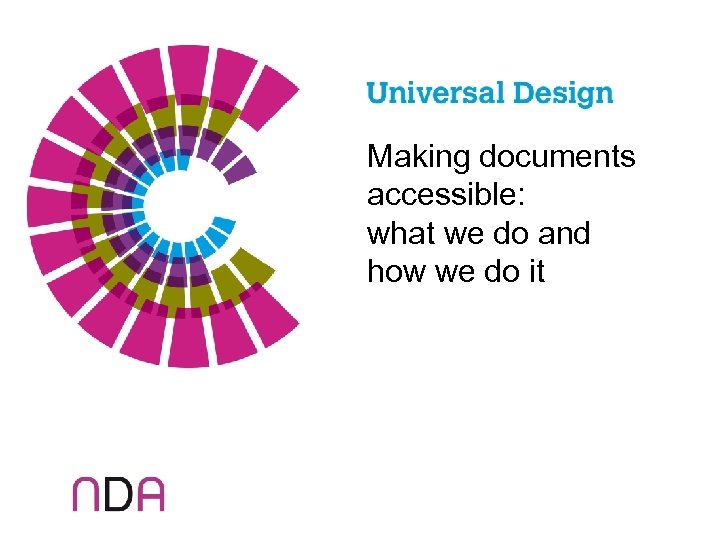 Universal Design

Making documents accessible:
what we do and how we do it

NDA